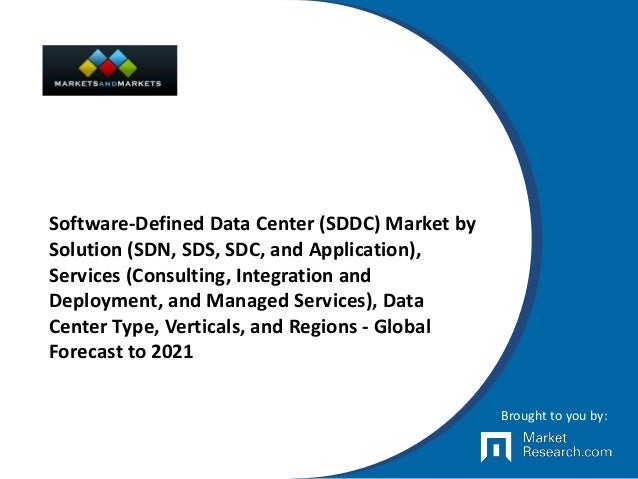 MARKETSANDMARKETS

Software-Defined Data Center (SDDC) Market by Solution (SDN, SDS, SDC, and Application), Services (Consulting, Integration and Deployment, and Managed Services), Data Center Type, Verticals, and Regions - Global Forecast to 2021

Brought to you by:

Market Research.com